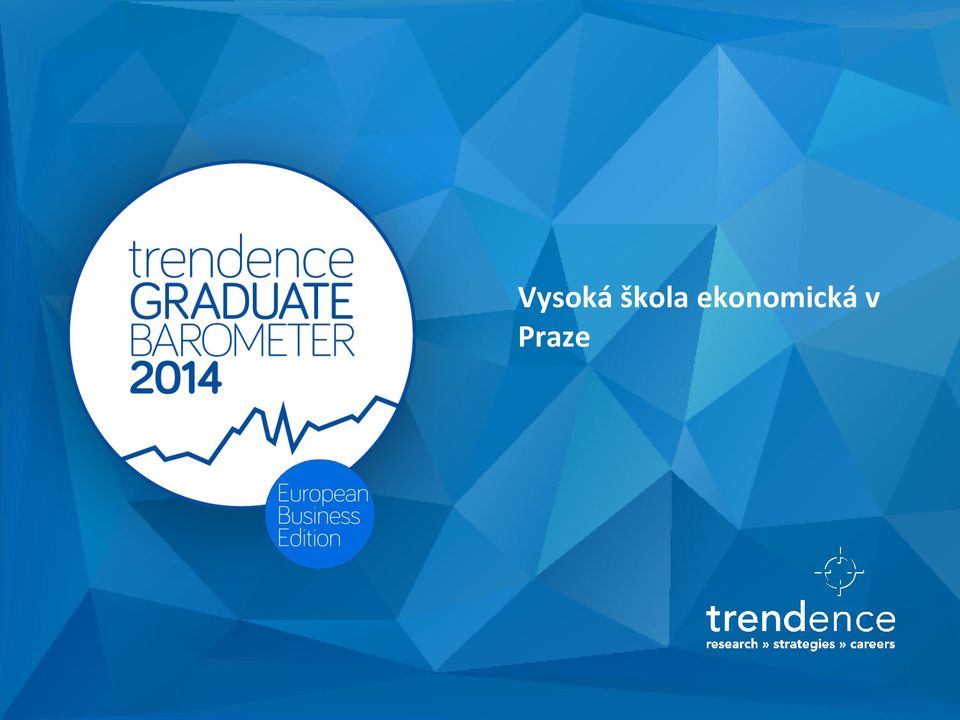 trendence
GRADUATE
BAROMETER
2014

European
Business
Edition

Vysoká škola ekonomická v Praze

trendence
research » strategies » careers